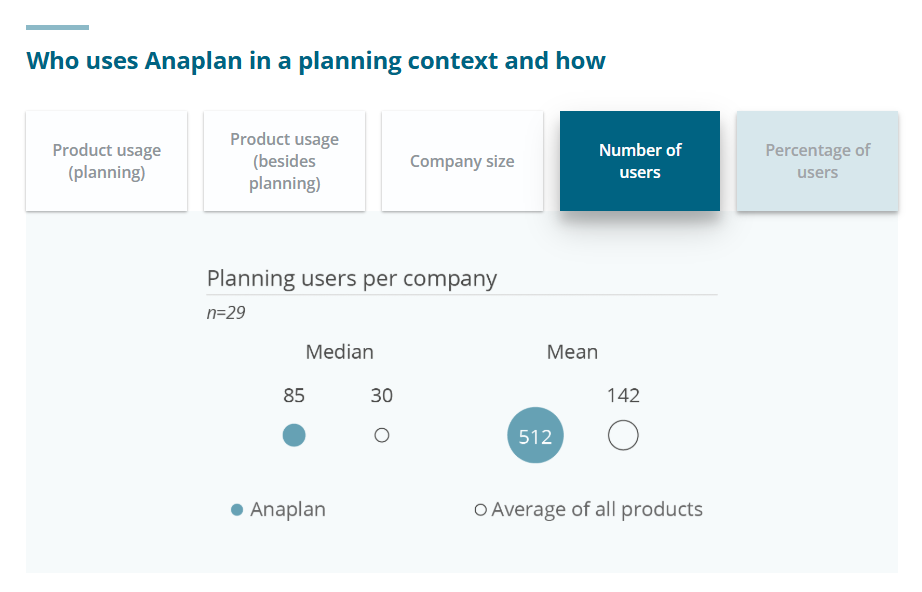 Who uses Anaplan in a planning context and how

Product usage (planning)

Product usage (besides planning)

Company size

Number of users

Percentage of users

Planning users per company

n=29

Median

85

30

Mean

512

142

Anaplan

Average of all products